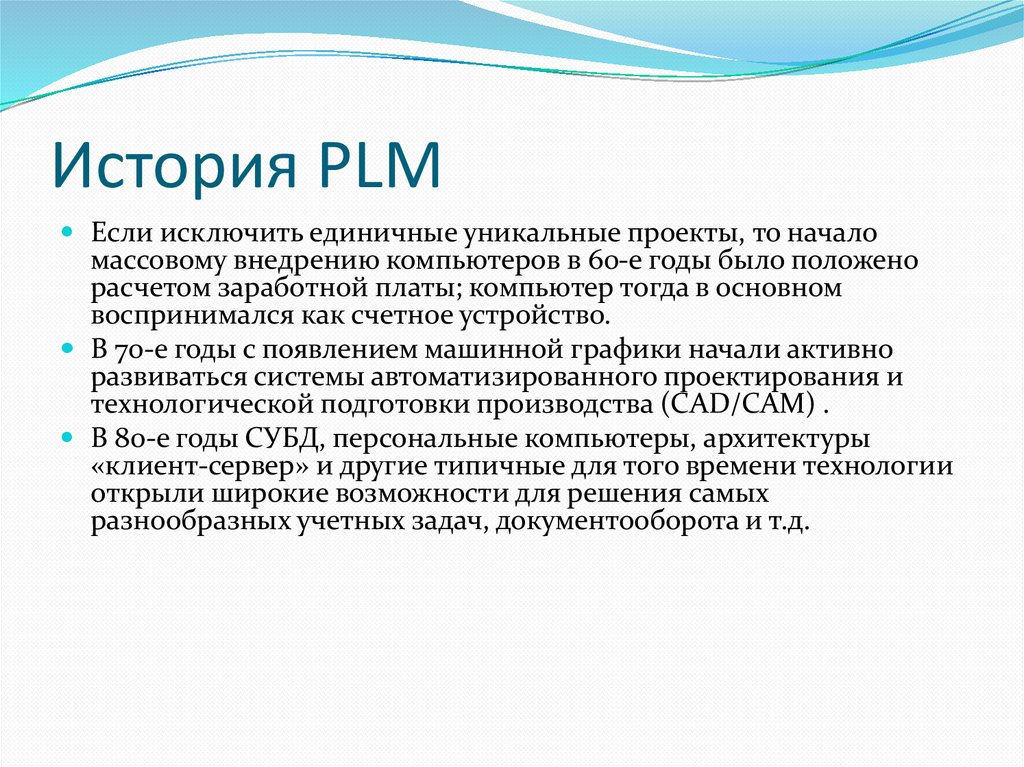 История PLM

Если исключить единичные уникальные проекты, то начало массовому внедрению компьютеров в 60-е годы было положено расчетом заработной платы; компьютер тогда в основном воспринимался как счетное устройство.

В 70-е годы с появлением машинной графики начали активно развиваться системы автоматизированного проектирования и технологической подготовки производства (CAD/CAM) .

В 80-е годы СУБД, персональные компьютеры, архитектуры «клиент-сервер» и другие типичные для того времени технологии открыли широкие возможности для решения самых разнообразных учетных задач, документооборота и т.д.